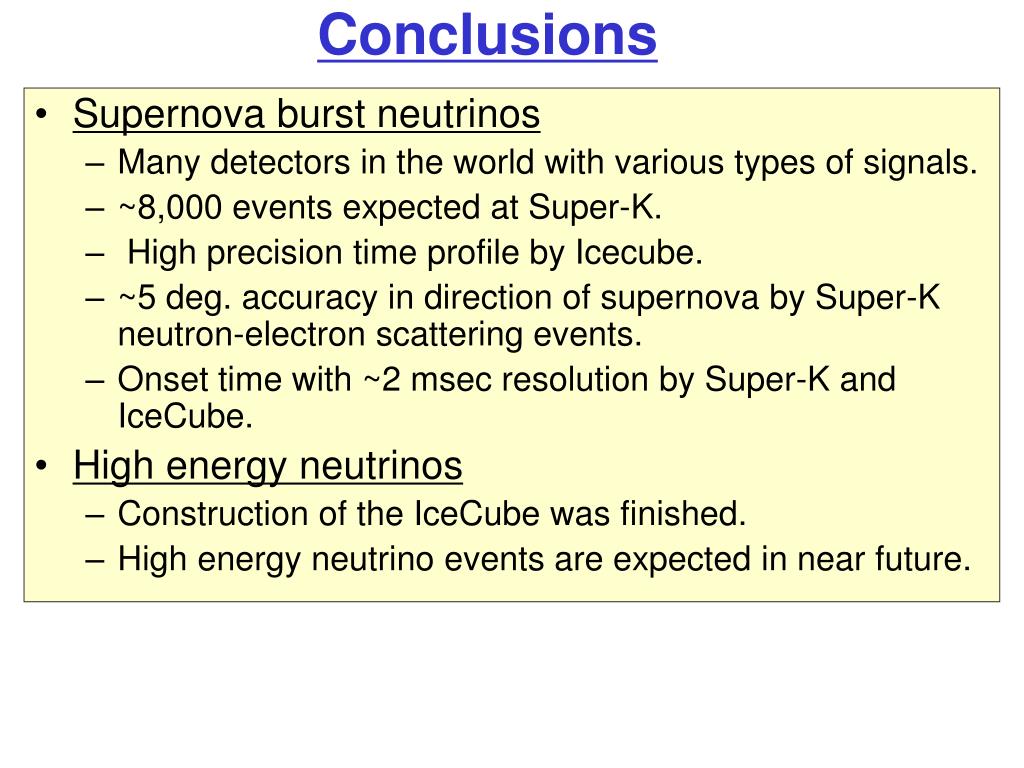 Conclusions

• Supernova burst neutrinos
– Many detectors in the world with various types of signals.
– ~8,000 events expected at Super-K.
– High precision time profile by Icecube.
– ~5 deg. accuracy in direction of supernova by Super-K neutron-electron scattering events.
– Onset time with ~2 msec resolution by Super-K and IceCube.
• High energy neutrinos
– Construction of the IceCube was finished.
– High energy neutrino events are expected in near future.